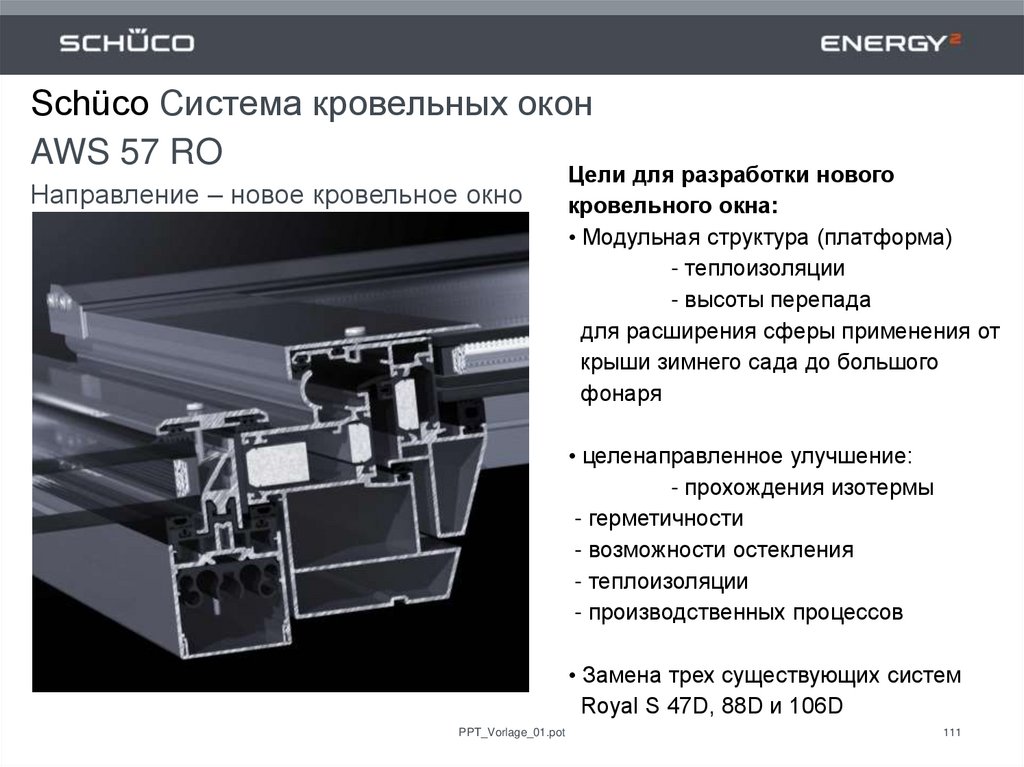 SCHÜCO

ENERGY²

Schüco Система кровельных окон
AWS 57 RO
Направление – новое кровельное окно

Цели для разработки нового кровельного окна:
• Модульная структура (платформа)
- теплоизоляции
- высоты перепада
для расширения сферы применения от крыши зимнего сада до большого фонаря

• целенаправленное улучшение:
- прохождения изотермы
- герметичности
- возможности остекления
- теплоизоляции
- производственных процессов

• Замена трех существующих систем Royal S 47D, 88D и 106D

PPT_Vorlage_01.pot

111